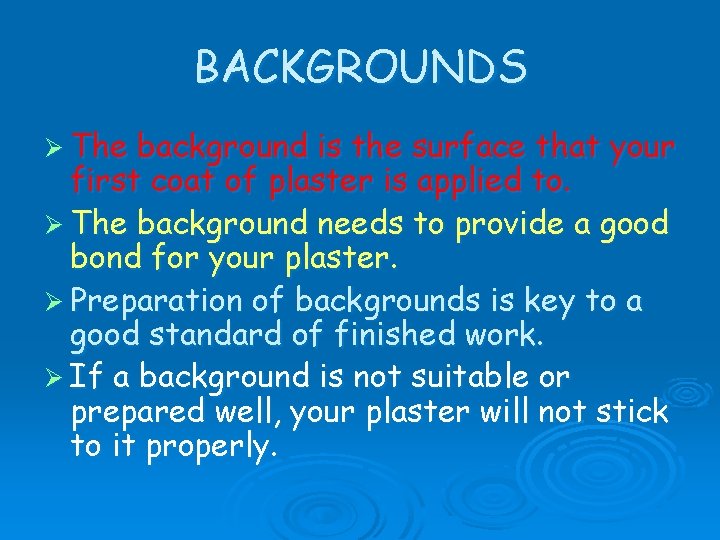 BACKGROUNDS

➢ The background is the surface that your first coat of plaster is applied to.

➢ The background needs to provide a good bond for your plaster.

➢ Preparation of backgrounds is key to a good standard of finished work.

➢ If a background is not suitable or prepared well, your plaster will not stick to it properly.